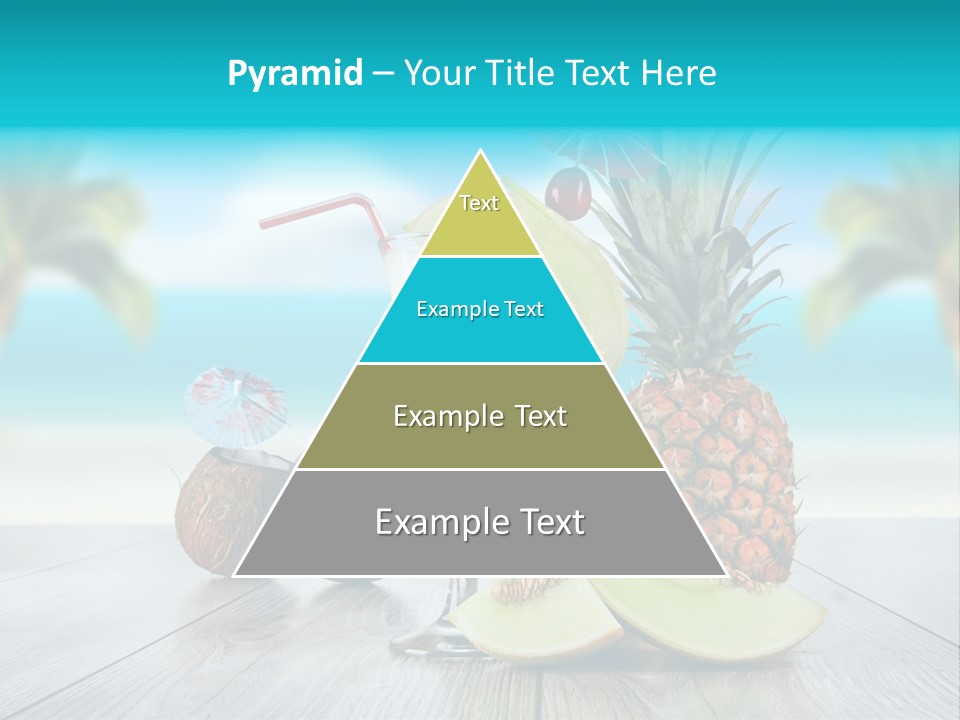 Pyramid – Your Title Text Here

Text

Example Text

Example Text

Example Text